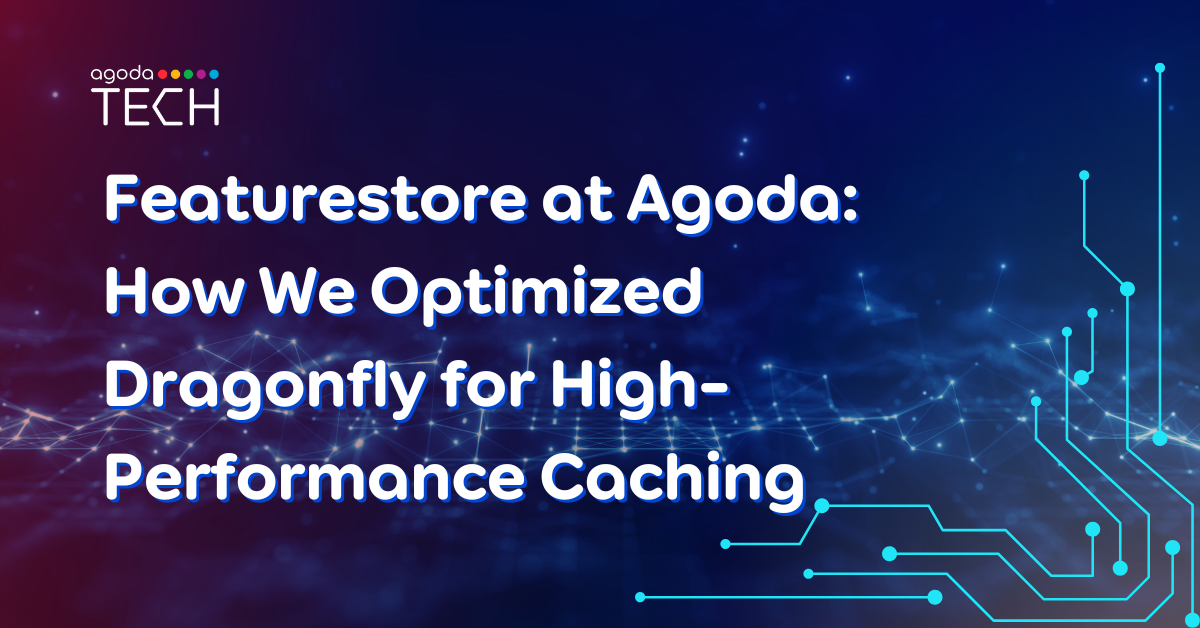 agoda
TECH

Featurestore at Agoda: How We Optimized Dragonfly for High-Performance Caching